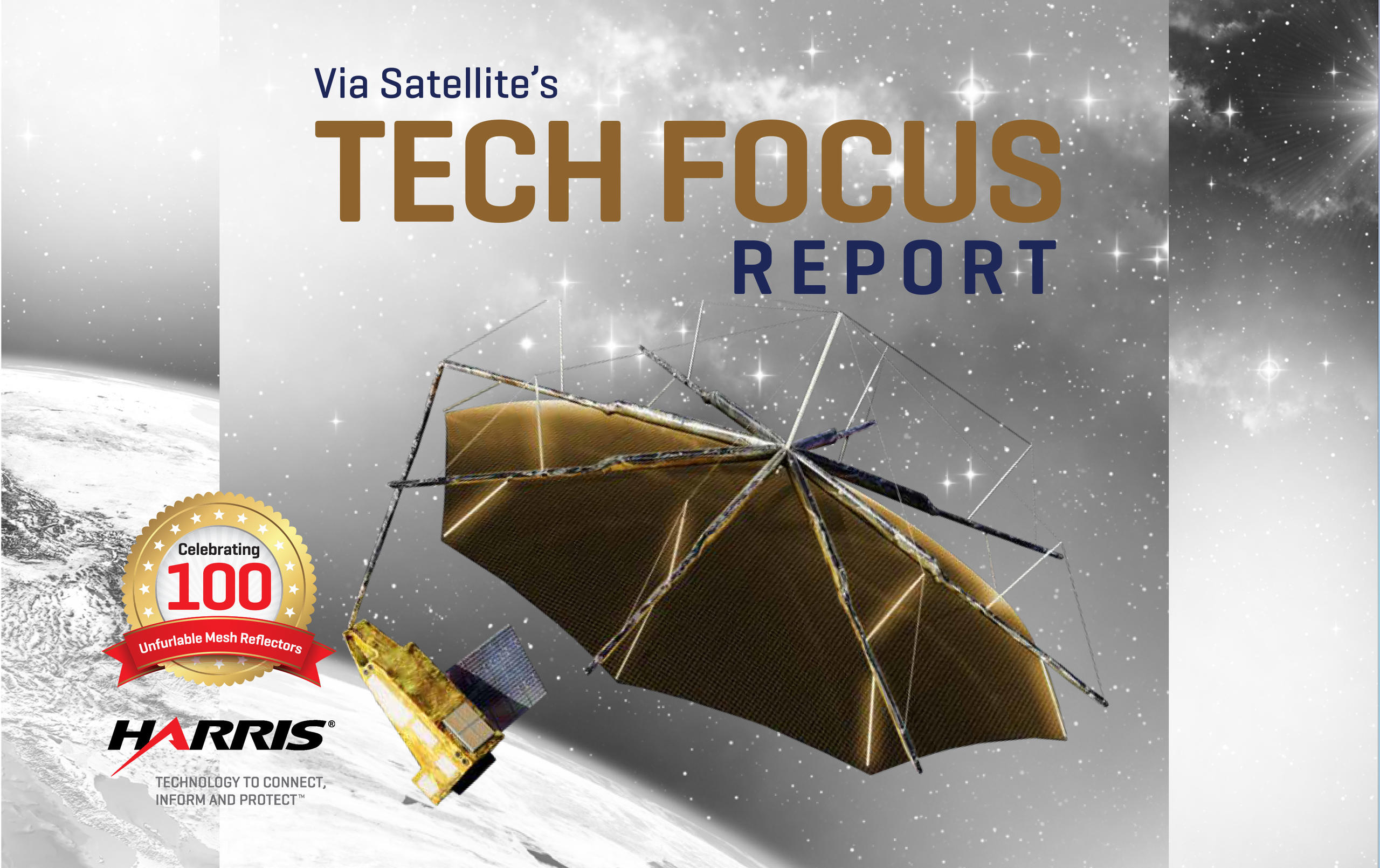 Via Satellite's
TECH FOCUS
REPORT

Celebrating
100
Unfurlable Mesh Reflectors

HARRIS®
TECHNOLOGY TO CONNECT, INFORM AND PROTECT™